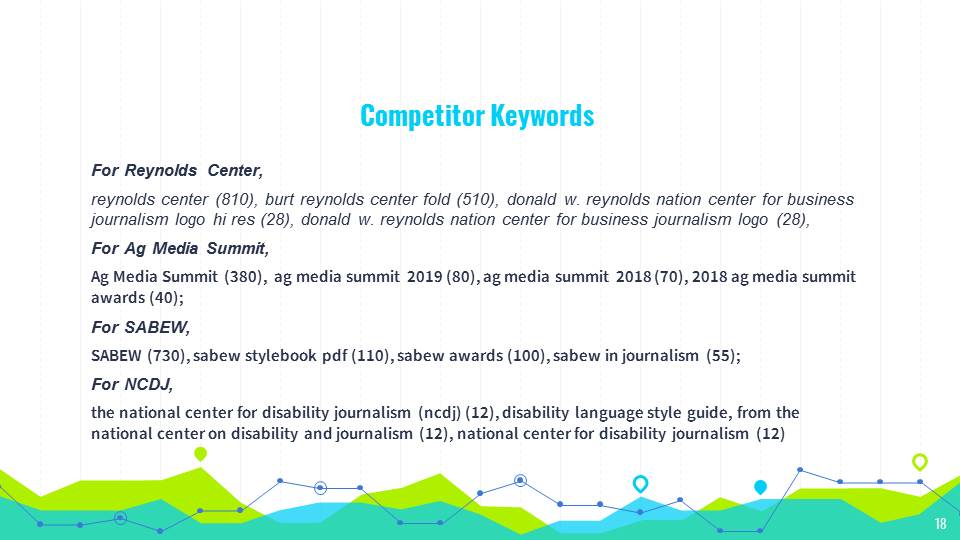 Competitor Keywords

For Reynolds Center,

reynolds center (810), burt reynolds center fold (510), donald w. reynolds nation center for business journalism logo hi res (28), donald w. reynolds nation center for business journalism logo (28),

For Ag Media Summit,

Ag Media Summit (380), ag media summit 2019 (80), ag media summit 2018 (70), 2018 ag media summit awards (40);

For SABEW,

SABEW (730), sabew stylebook pdf (110), sabew awards (100), sabew in journalism (55);

For NCDJ,

the national center for disability journalism (ncdj) (12), disability language style guide, from the national center on disability and journalism (12), national center for disability journalism (12)

18